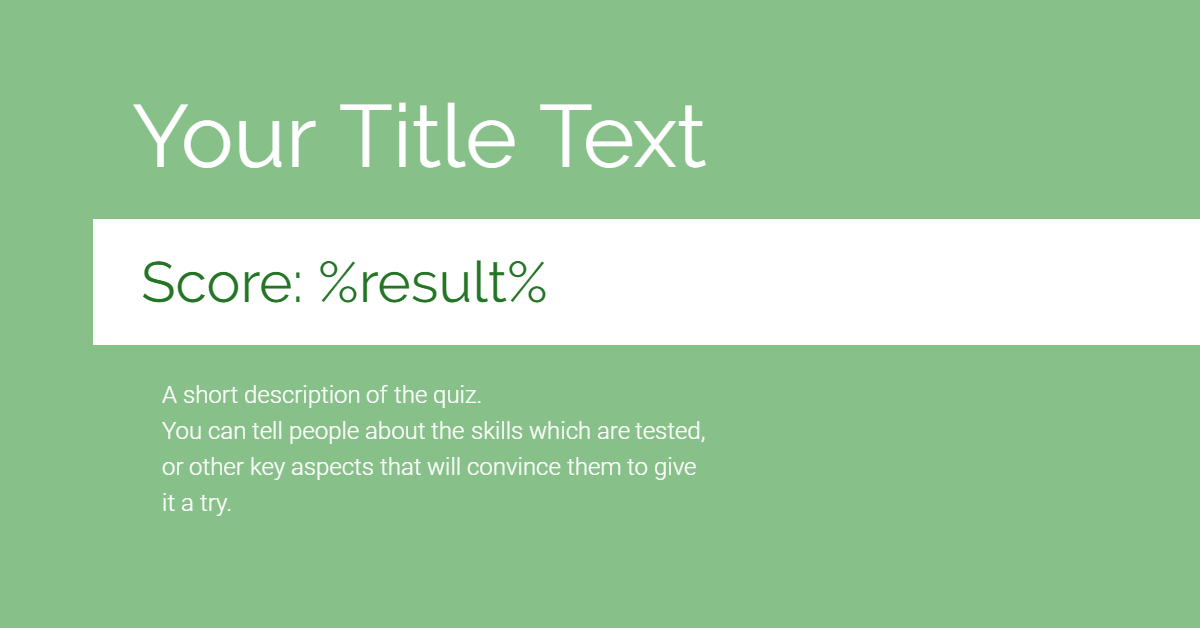 Your Title Text

Score: %result%

A short description of the quiz.
You can tell people about the skills which are tested, or other key aspects that will convince them to give it a try.